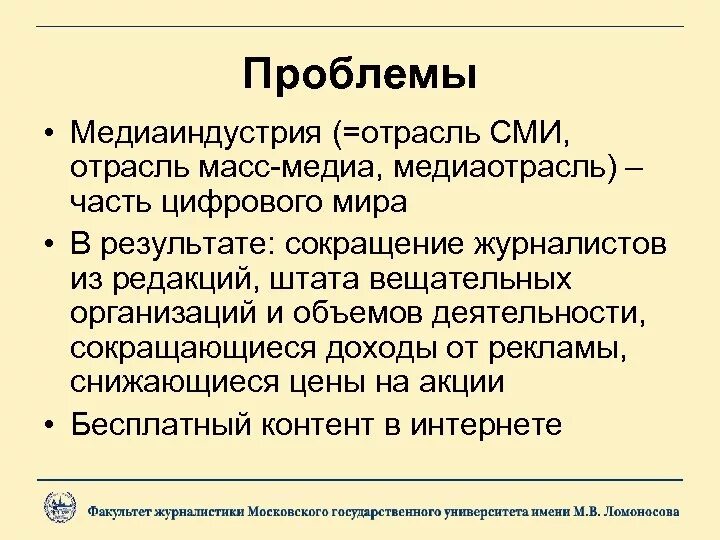 Проблемы

• Медиаиндустрия (=отрасль СМИ, отрасль масс-медиа, медиаотрасль) – часть цифрового мира

• В результате: сокращение журналистов из редакций, штата вещательных организаций и объемов деятельности, сокращающиеся доходы от рекламы, снижающиеся цены на акции

• Бесплатный контент в интернете

Факультет журналистики Московского государственного университета имени М.В. Ломоносова